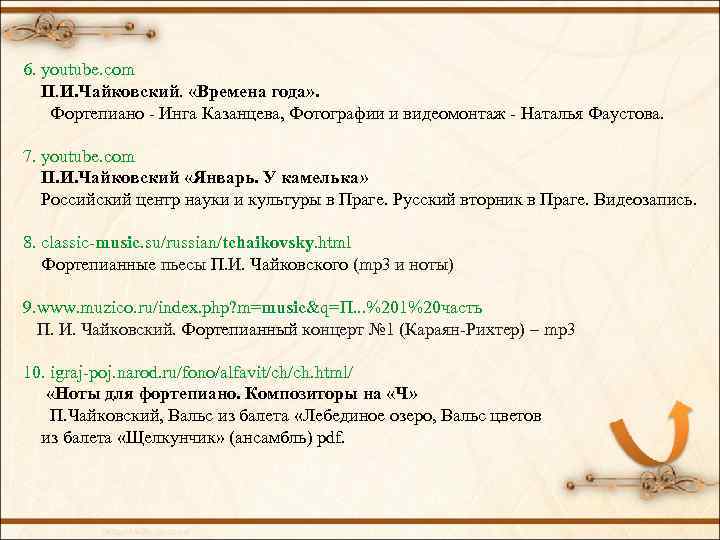 6. youtube.com
П.И.Чайковский. «Времена года».
Фортепиано - Инга Казанцева, Фотографии и видеомонтаж - Наталья Фаустова.

7. youtube.com
П.И.Чайковский «Январь. У камелька»
Российский центр науки и культуры в Праге. Русский вторник в Праге. Видеозапись.

8. classic-music.su/russian/tchaikovsky.html
Фортепианные пьесы П.И. Чайковского (mp3 и ноты)

9.www.muzico.ru/index.php?m=music&q=П...%201%20часть
П. И. Чайковский. Фортепианный концерт №1 (Караян-Рихтер) – mp3

10. igraj-poj.narod.ru/fono/alfavit/ch/ch.html/
«Ноты для фортепиано. Композиторы на «Ч»
П.Чайковский, Вальс из балета «Лебединое озеро, Вальс цветов из балета «Щелкунчик» (ансамбль) pdf.